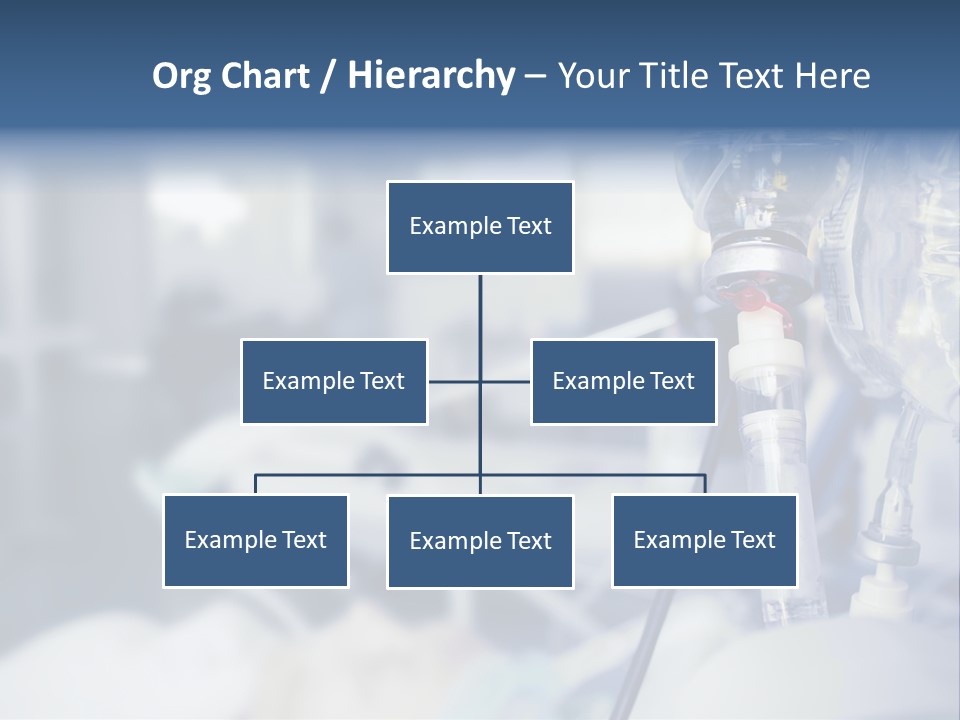 Org Chart / Hierarchy – Your Title Text Here

Example Text

Example Text

Example Text

Example Text

Example Text

Example Text